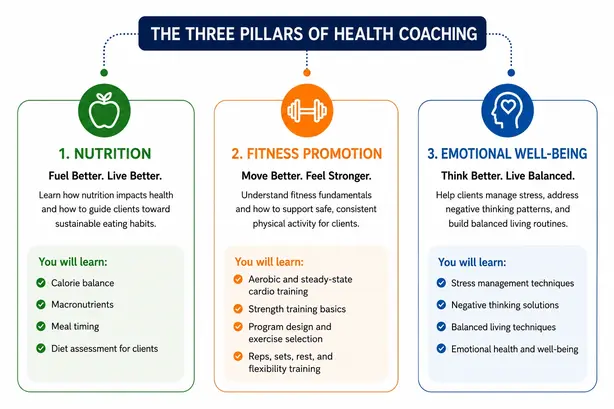 THE THREE PILLARS OF HEALTH COACHING

1. NUTRITION

Fuel Better. Live Better.

Learn how nutrition impacts health and how to guide clients toward sustainable eating habits.

You will learn:

Calorie balance

Macronutrients

Meal timing

Diet assessment for clients

2. FITNESS PROMOTION

Move Better. Feel Stronger.

Understand fitness fundamentals and how to support safe, consistent physical activity for clients.

You will learn:

Aerobic and steady-state cardio training

Strength training basics

Program design and exercise selection

Reps, sets, rest, and flexibility training

3. EMOTIONAL WELL-BEING

Think Better. Live Balanced.

Help clients manage stress, address negative thinking patterns, and build balanced living routines.

You will learn:

Stress management techniques

Negative thinking solutions

Balanced living techniques

Emotional health and well-being